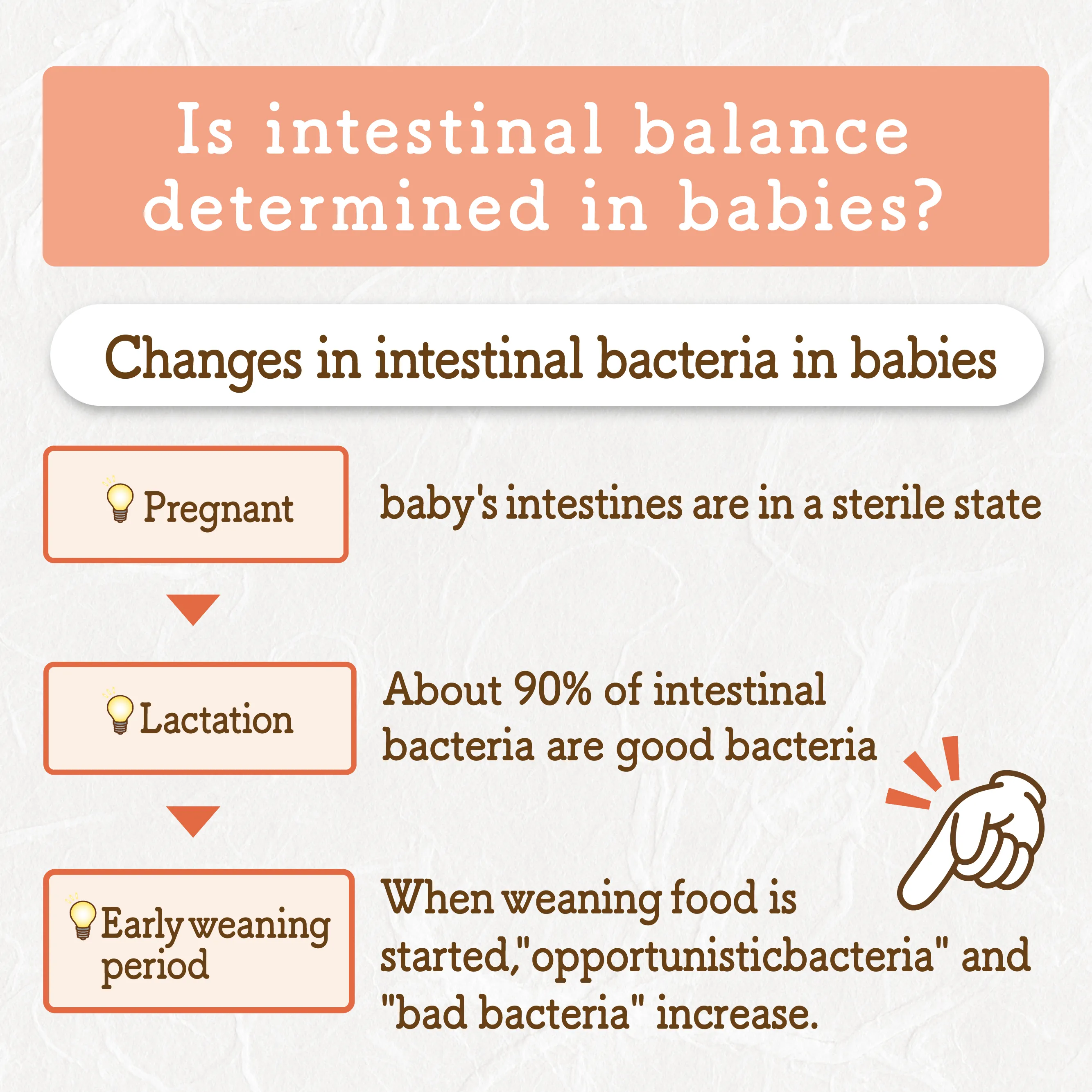 Is intestinal balance determined in babies?

Changes in intestinal bacteria in babies

Pregnant

baby's intestines are in a sterile state

Lactation

About 90% of intestinal bacteria are good bacteria

Early weaning period

When weaning food is started,"opportunisticbacteria" and "bad bacteria" increase.